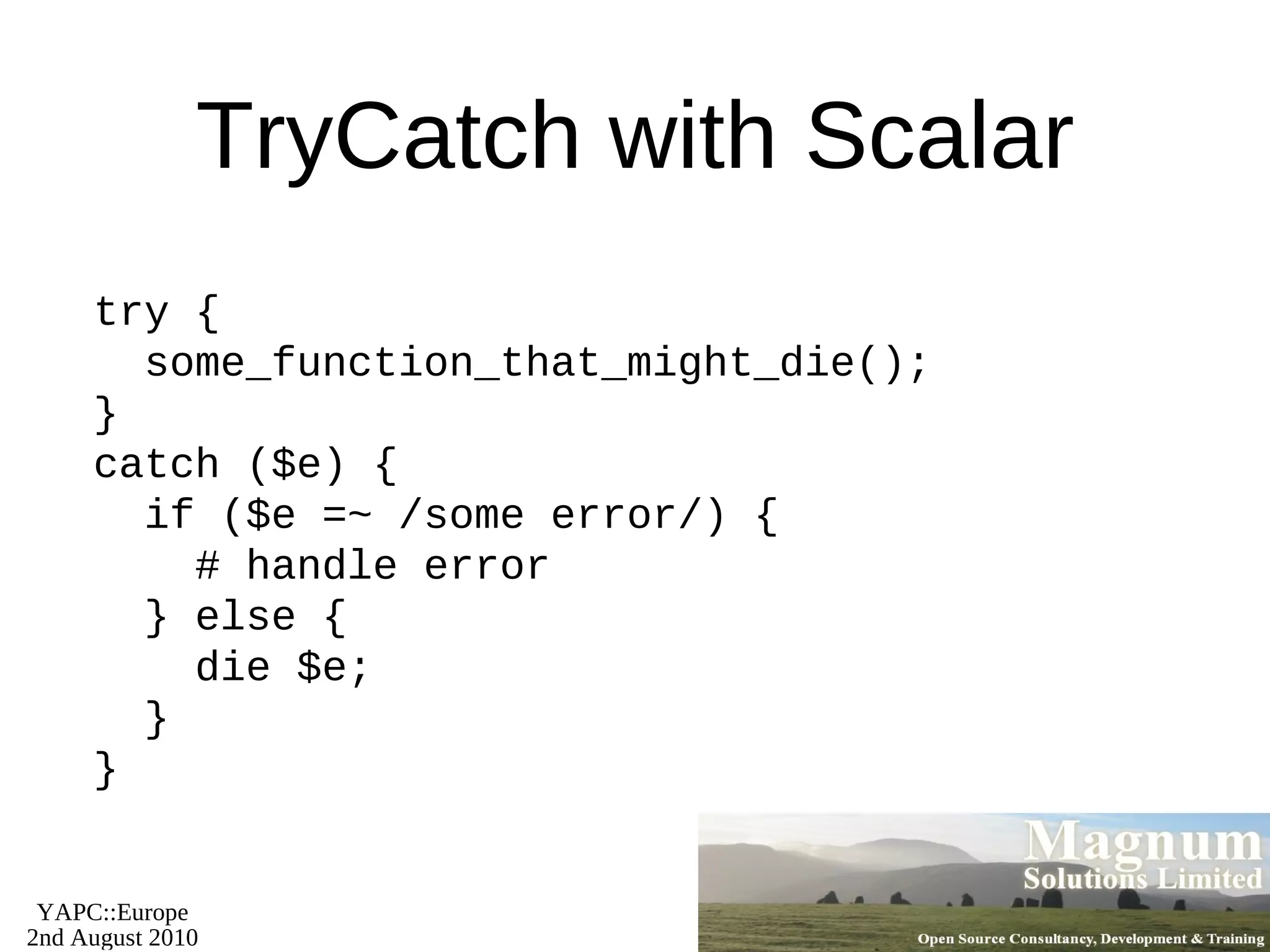 TryCatch with Scalar

try {
  some_function_that_might_die();
}
catch ($e) {
  if ($e =~ /some error/) {
    # handle error
  } else {
    die $e;
  }
}

YAPC::Europe
2nd August 2010

Magnum
Solutions Limited
Open Source Consultancy, Development & Training